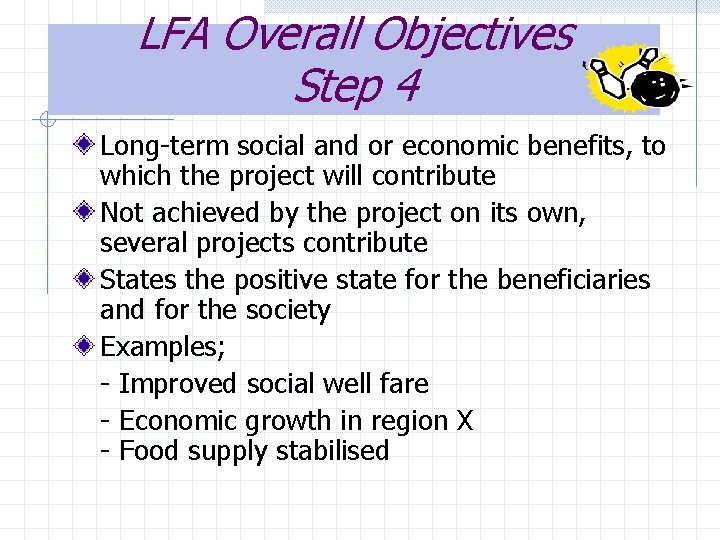 LFA Overall Objectives
Step 4

Long-term social and or economic benefits, to which the project will contribute

Not achieved by the project on its own, several projects contribute

States the positive state for the beneficiaries and for the society

Examples;

- Improved social well fare

- Economic growth in region X
- Food supply stabilised